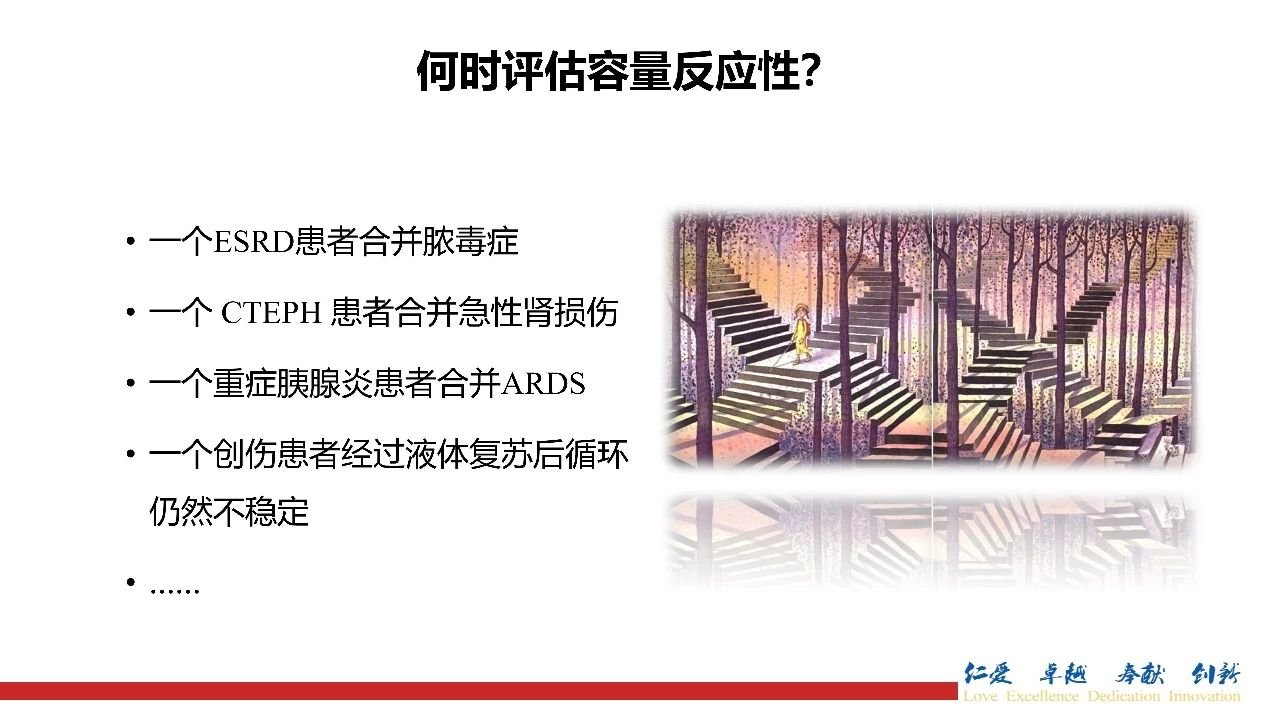 何时评估容量反应性?

• 一个ESRD患者合并脓毒症
• 一个 CTEPH 患者合并急性肾损伤
• 一个重症胰腺炎患者合并ARDS
• 一个创伤患者经过液体复苏后循环仍然不稳定
• ……

仁爱 卓越 奉献 创新
Love Excellence Dedication Innovation